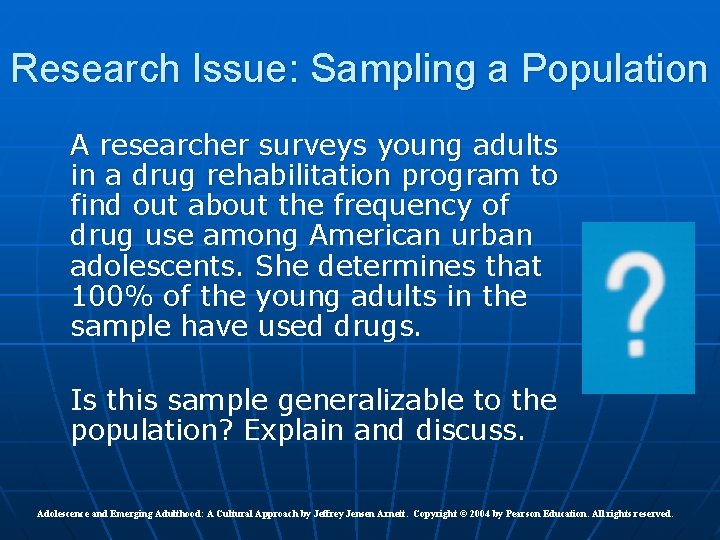 Research Issue: Sampling a Population

A researcher surveys young adults in a drug rehabilitation program to find out about the frequency of drug use among American urban adolescents. She determines that 100% of the young adults in the sample have used drugs.

Is this sample generalizable to the population? Explain and discuss.

?

Adolescence and Emerging Adulthood: A Cultural Approach by Jeffrey Jensen Arnett. Copyright © 2004 by Pearson Education. All rights reserved.